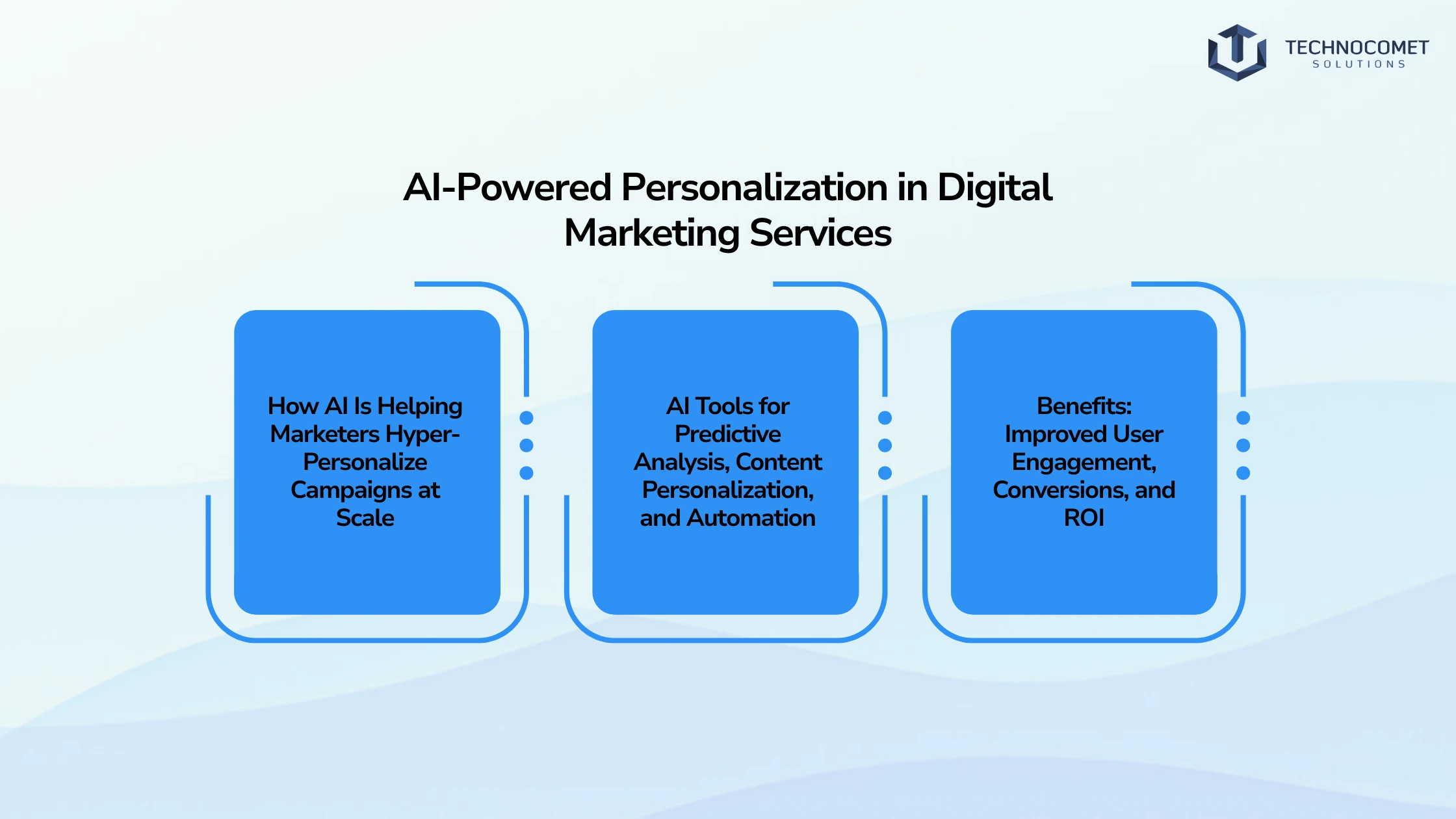 TECHNOCOMET
SOLUTIONS

AI-Powered Personalization in Digital Marketing Services

How AI Is Helping Marketers Hyper-Personalize Campaigns at Scale

AI Tools for Predictive Analysis, Content Personalization, and Automation

Benefits: Improved User Engagement, Conversions, and ROI